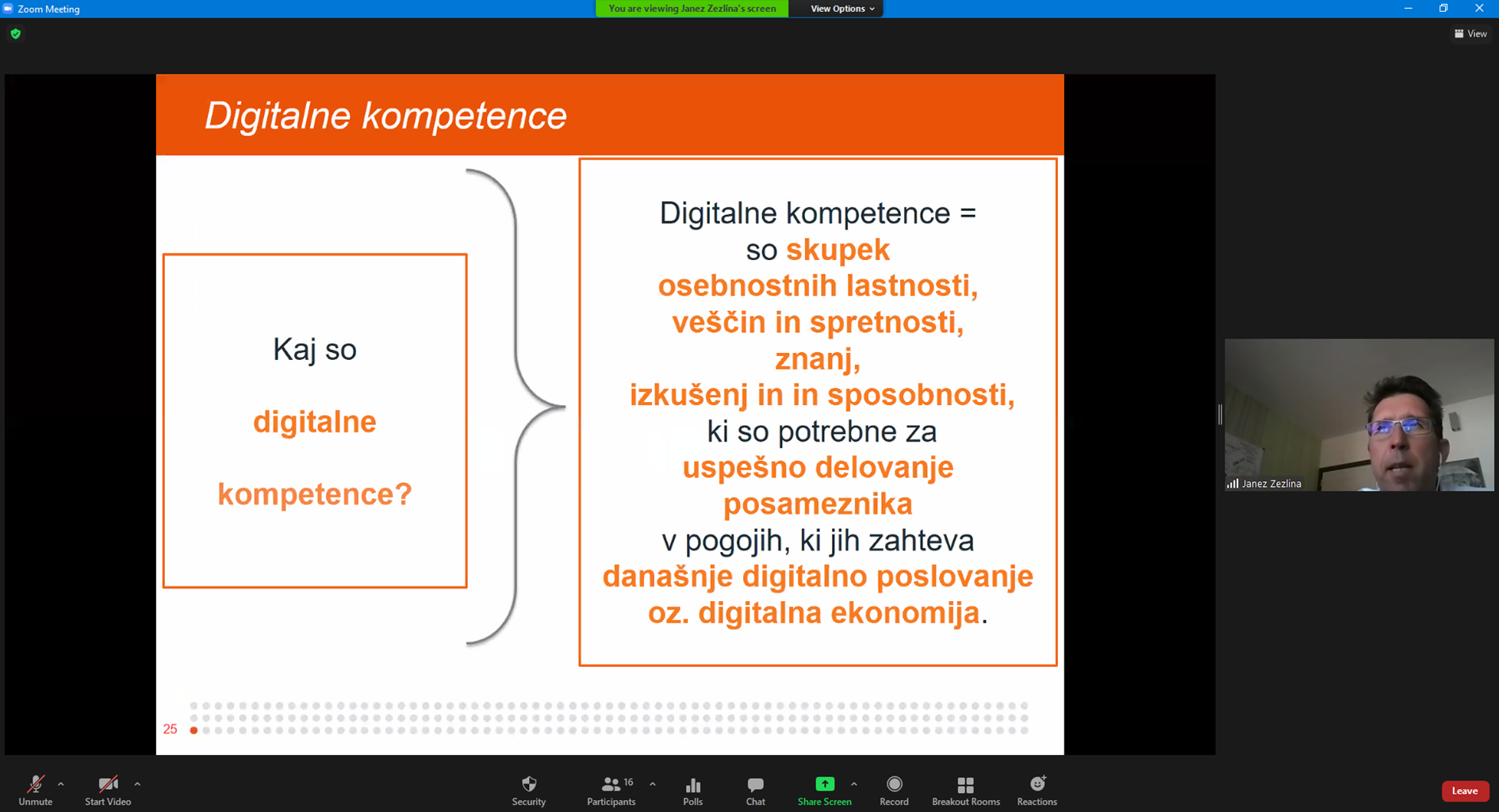 Zoom Meeting
You are viewing Janez Zezlina's screen
View Options
View

Digitalne kompetence

Kaj so

digitalne

kompetence?

Digitalne kompetence = so skupek osebnostnih lastnosti, veščin in spretnosti, znanj, izkušenj in in sposobnosti, ki so potrebne za uspešno delovanje posameznika v pogojih, ki jih zahteva današnje digitalno poslovanje oz. digitalna ekonomija.

25

Janez Zezlina

Unmute
Start Video
Security
16
Participants
Polls
Chat
Share Screen
Record
Breakout Rooms
Reactions
Leave